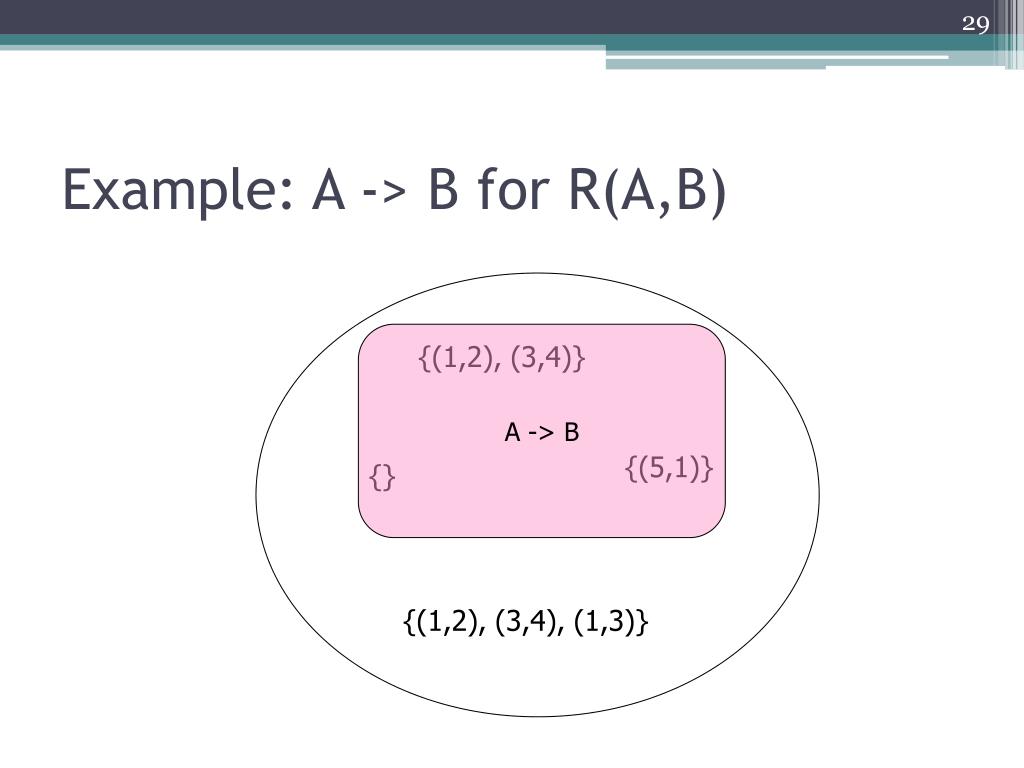 29

Example: A -> B for R(A,B)

{(1,2), (3,4)}

A -> B

{}

{(5,1)}

{(1,2), (3,4), (1,3)}